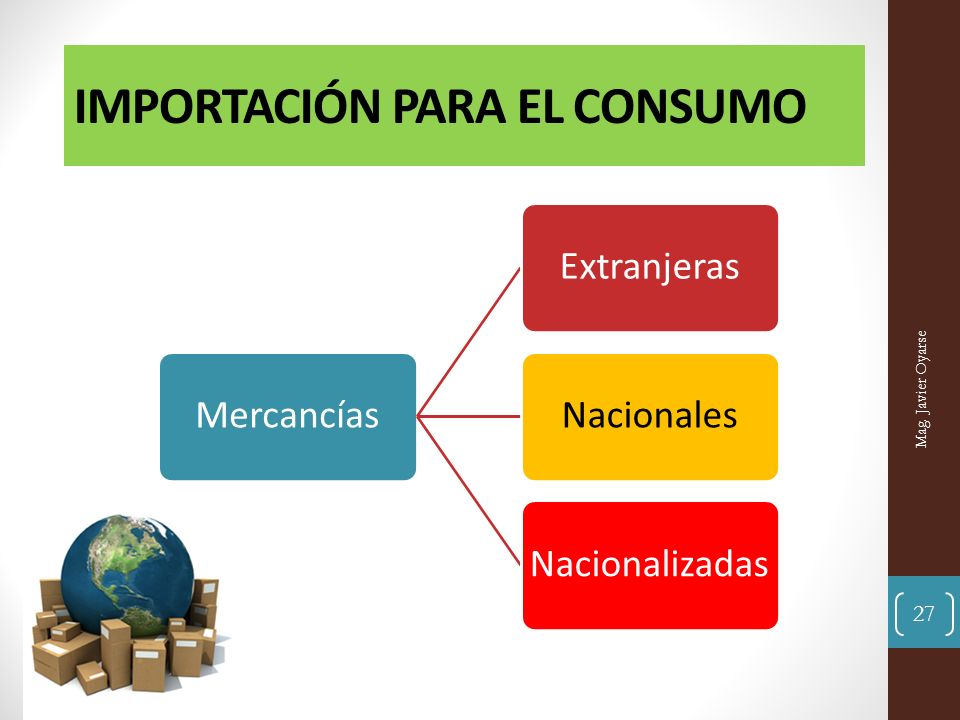 IMPORTACIÓN PARA EL CONSUMO

Mercancías

Extranjeras

Nacionales

Nacionalizadas

Mag. Javier Oyarse

27